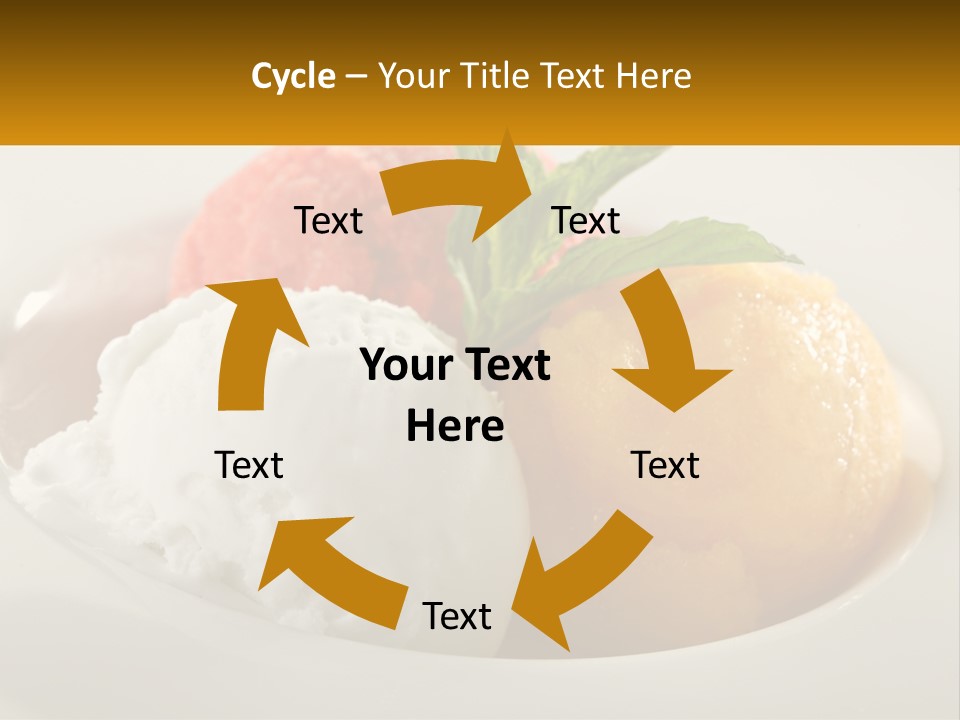 Cycle – Your Title Text Here

Text

Text

Your Text Here

Text

Text

Text